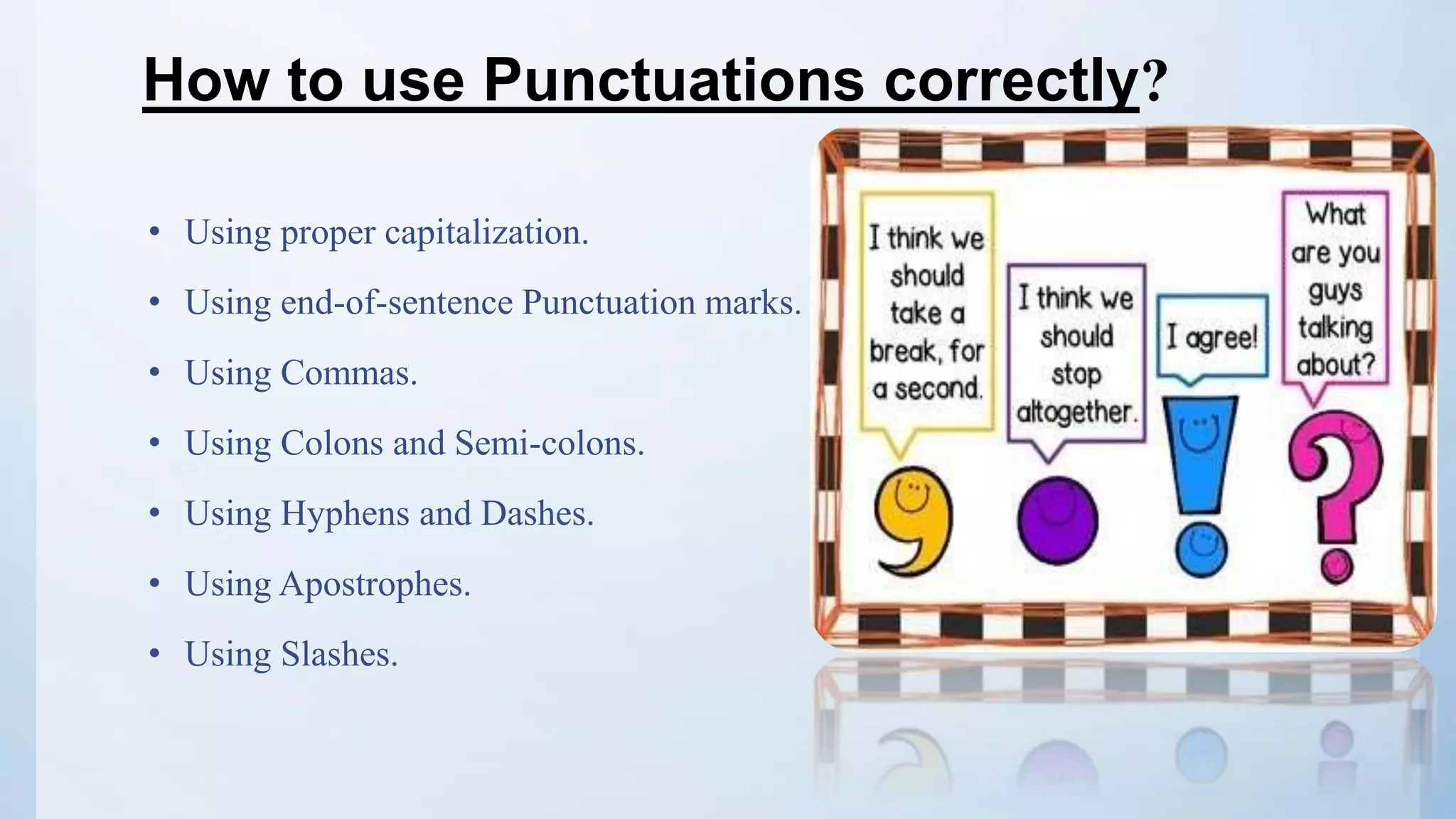 How to use Punctuations correctly?

• Using proper capitalization.

• Using end-of-sentence Punctuation marks.

• Using Commas.

• Using Colons and Semi-colons.

• Using Hyphens and Dashes.

• Using Apostrophes.

• Using Slashes.

I think we should take a break, for a second.

I think we should stop altogether.

I agree!

What are you guys talking about?